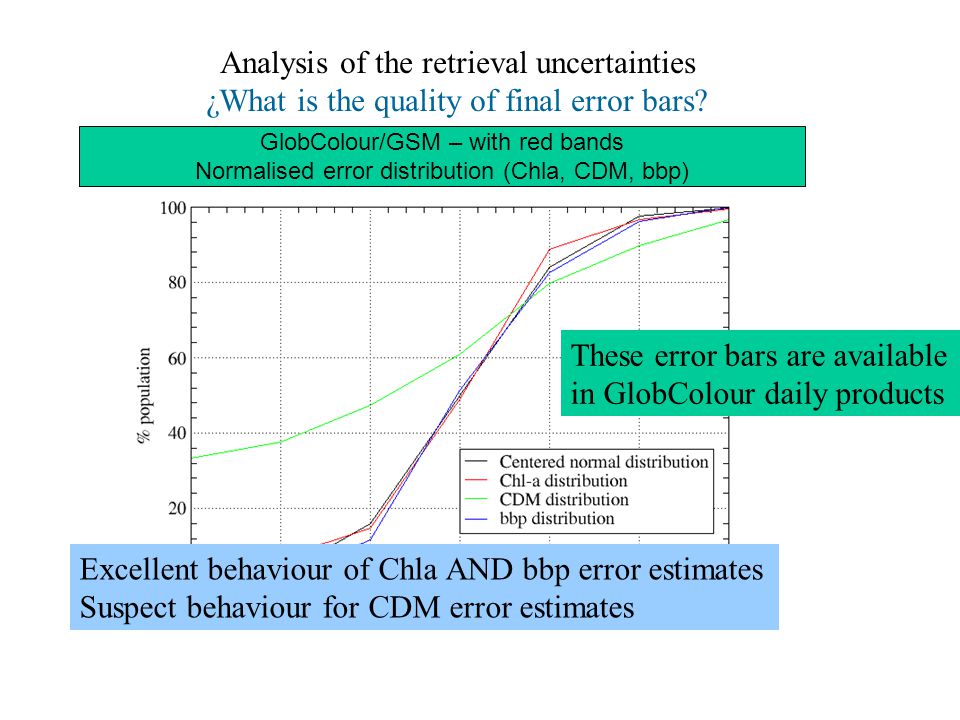 Analysis of the retrieval uncertainties
¿What is the quality of final error bars?

GlobColour/GSM – with red bands
Normalised error distribution (Chla, CDM, bbp)

100
80
60
40
20
% population

Centered normal distribution
Chl-a distribution
CDM distribution
bbp distribution

These error bars are available in GlobColour daily products

Excellent behaviour of Chla AND bbp error estimates
Suspect behaviour for CDM error estimates